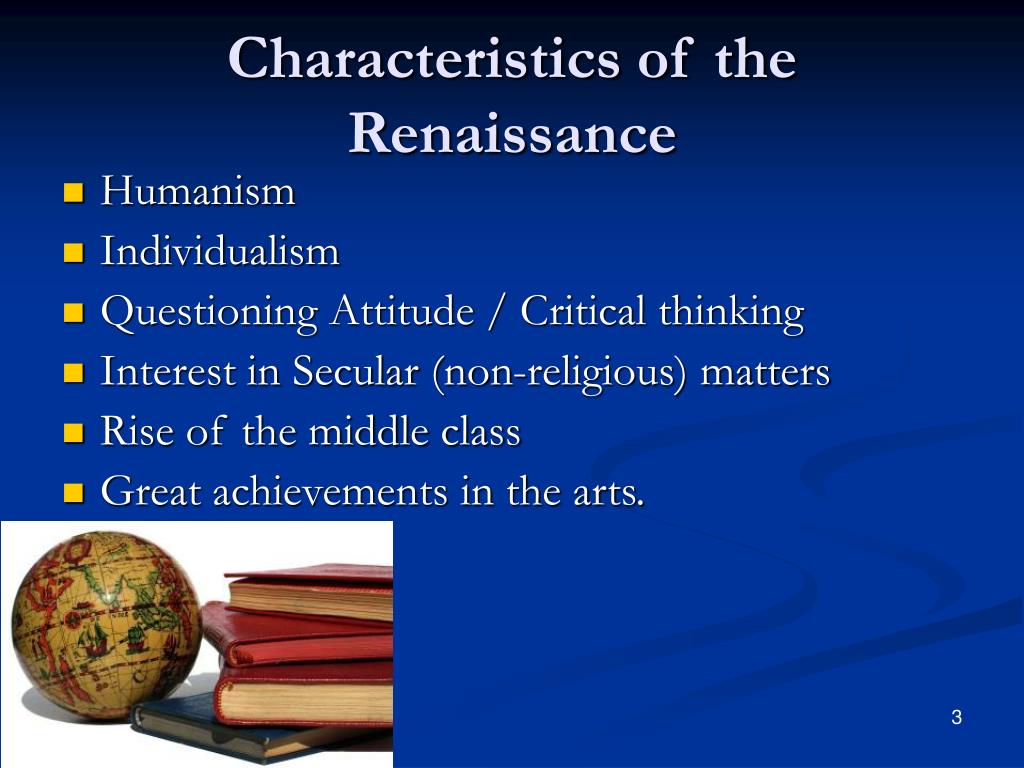 Characteristics of the Renaissance

- Humanism
- Individualism
- Questioning Attitude / Critical thinking
- Interest in Secular (non-religious) matters
- Rise of the middle class
- Great achievements in the arts.

3